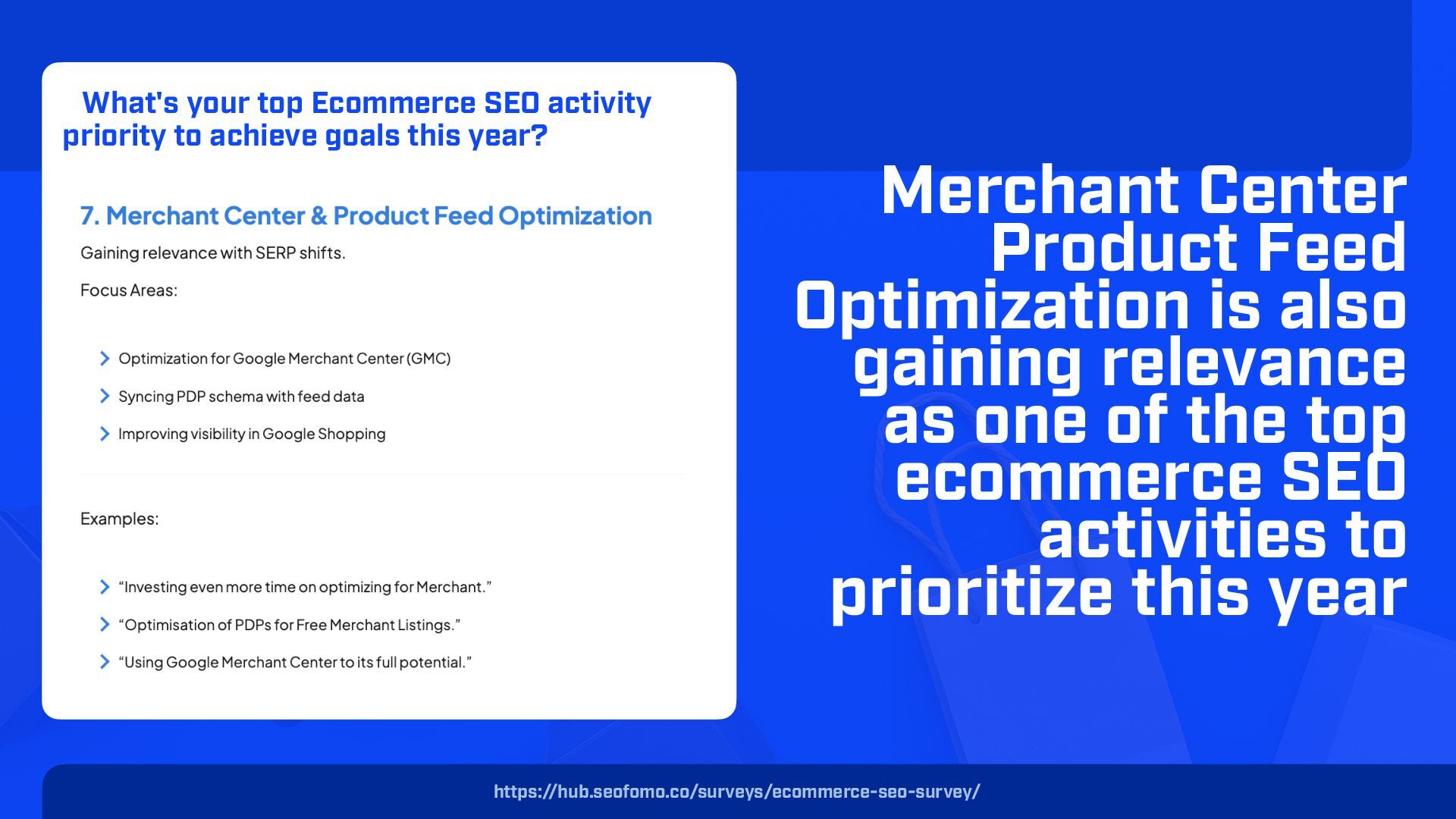 What's your top Ecommerce SEO activity priority to achieve goals this year?

7. Merchant Center & Product Feed Optimization

Gaining relevance with SERP shifts.

Focus Areas:

Optimization for Google Merchant Center (GMC)

Syncing PDP schema with feed data

Improving visibility in Google Shopping

Examples:

“Investing even more time on optimizing for Merchant.”

“Optimisation of PDPs for Free Merchant Listings.”

“Using Google Merchant Center to its full potential.”

Merchant Center Product Feed Optimization is also gaining relevance as one of the top ecommerce SEO activities to prioritize this year

https://hub.seofomo.co/surveys/ecommerce-seo-survey/